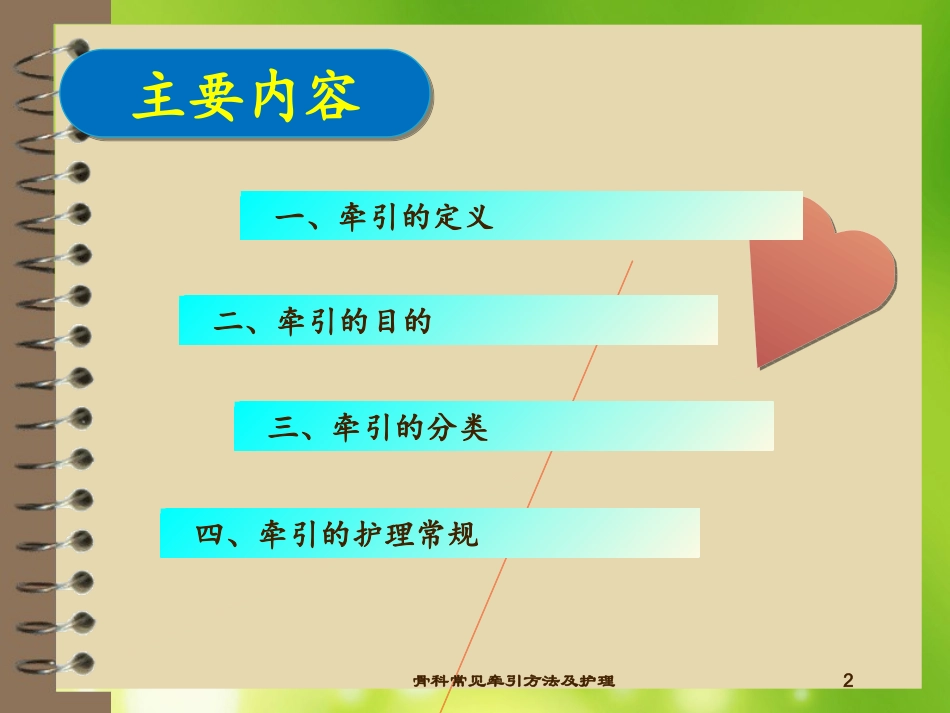 主要内容

一、牵引的定义

二、牵引的目的

三、牵引的分类

四、牵引的护理常规

骨科常见牵引方法及护理

2